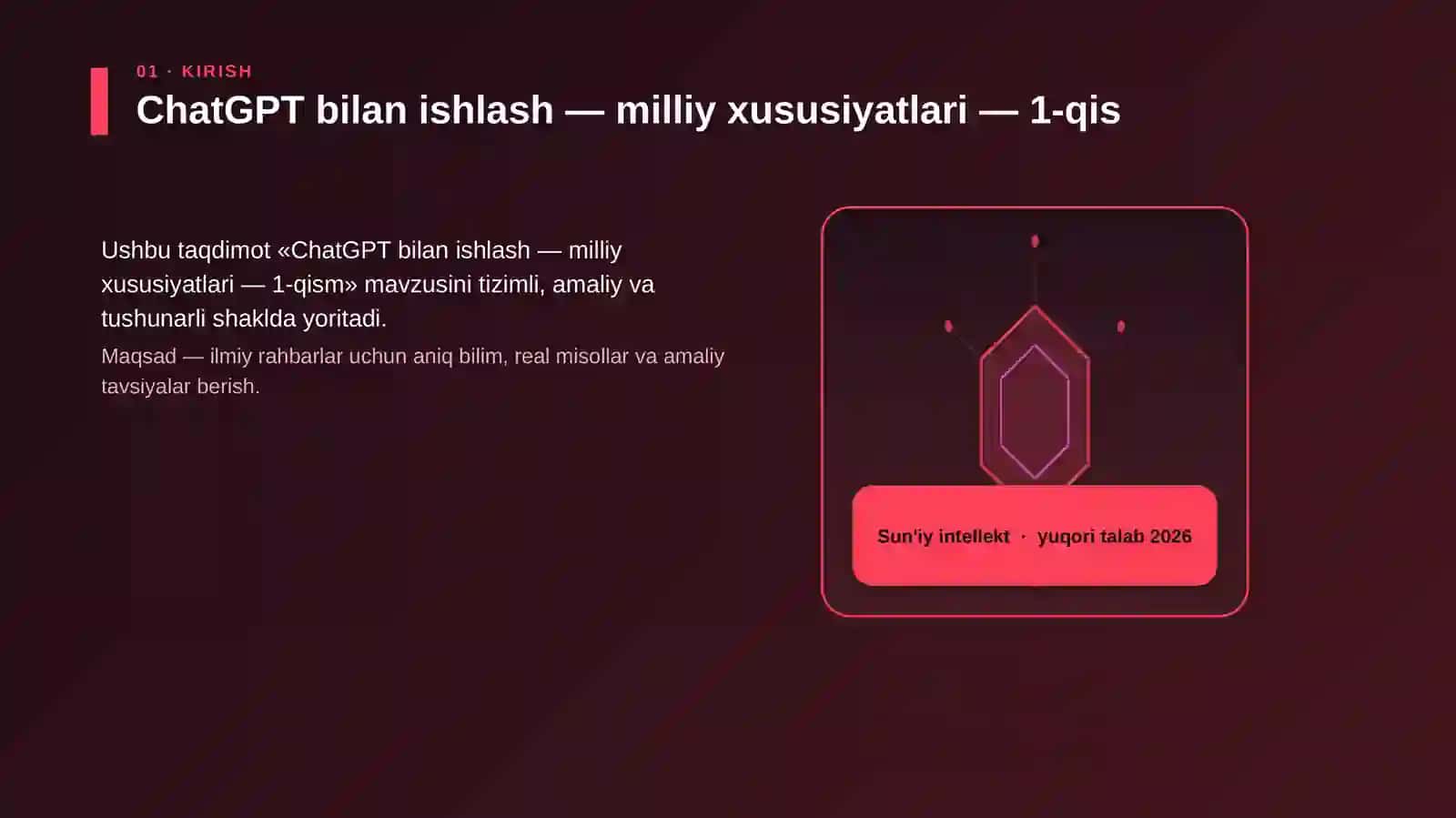 01 · KIRISH

ChatGPT bilan ishlash — milliy xususiyatlari — 1-qis

Ushbu taqdimot «ChatGPT bilan ishlash — milliy xususiyatlari — 1-qism» mavzusini tizimli, amaliy va tushunarli shaklda yoritadi.

Maqsad — ilmiy rahbarlar uchun aniq bilim, real misollar va amaliy tavsiyalar berish.

Sun'iy intellekt · yuqori talab 2026